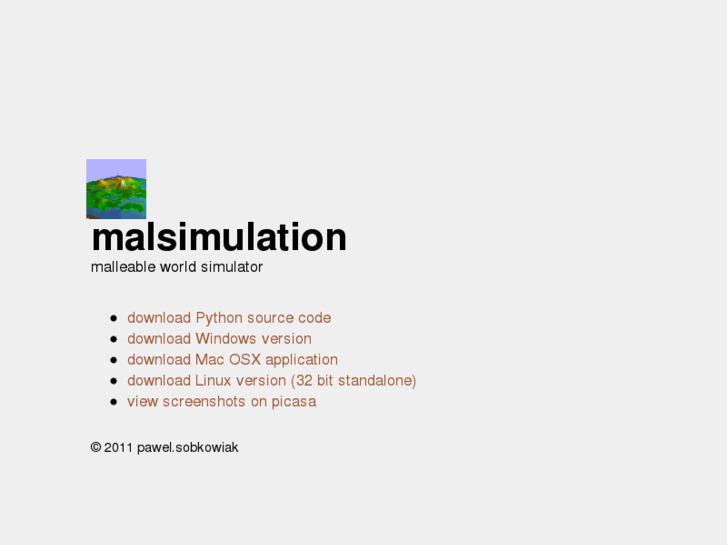 malsimulation
malleable world simulator

- download Python source code
- download Windows version
- download Mac OSX application
- download Linux version (32 bit standalone)
- view screenshots on picasa

© 2011 pawel.sobkowiak